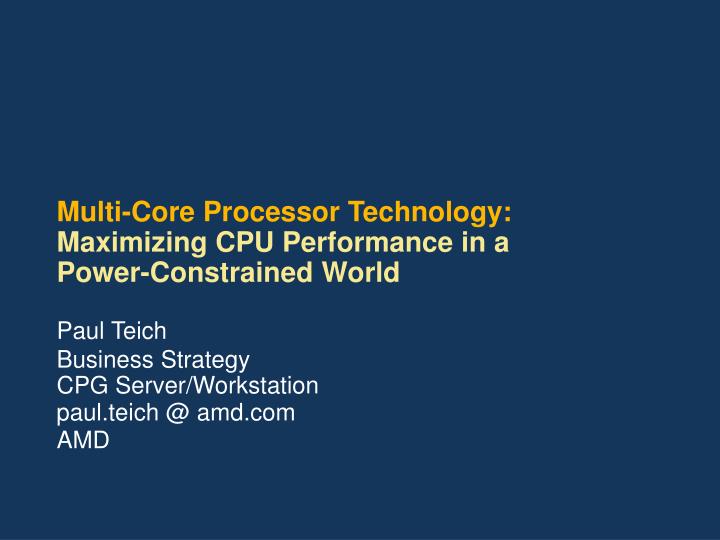 Multi-Core Processor Technology:
Maximizing CPU Performance in a Power-Constrained World

Paul Teich
Business Strategy
CPG Server/Workstation
paul.teich @ amd.com
AMD